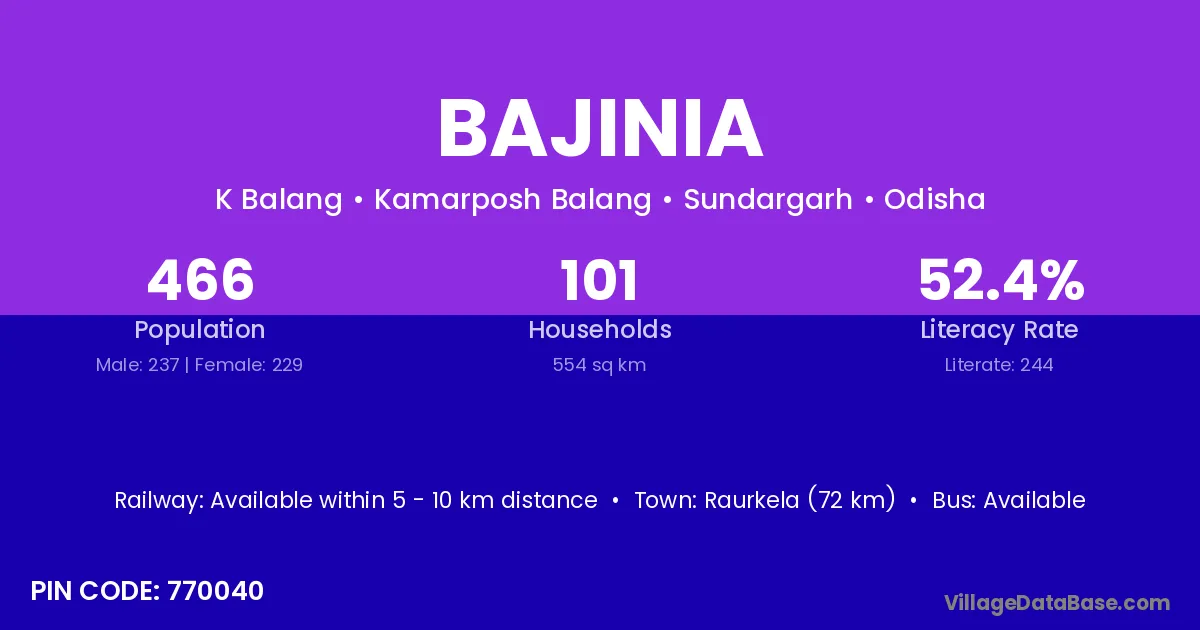 BAJINIA

K Balang • Kamarposh Balang • Sundargarh • Odisha

466
Population
Male: 237 | Female: 229

101
Households
554 sq km

52.4%
Literacy Rate
Literate: 244

Railway: Available within 5 - 10 km distance • Town: Raurkela (72 km) • Bus: Available

PIN CODE: 770040

VillageDataBase.com